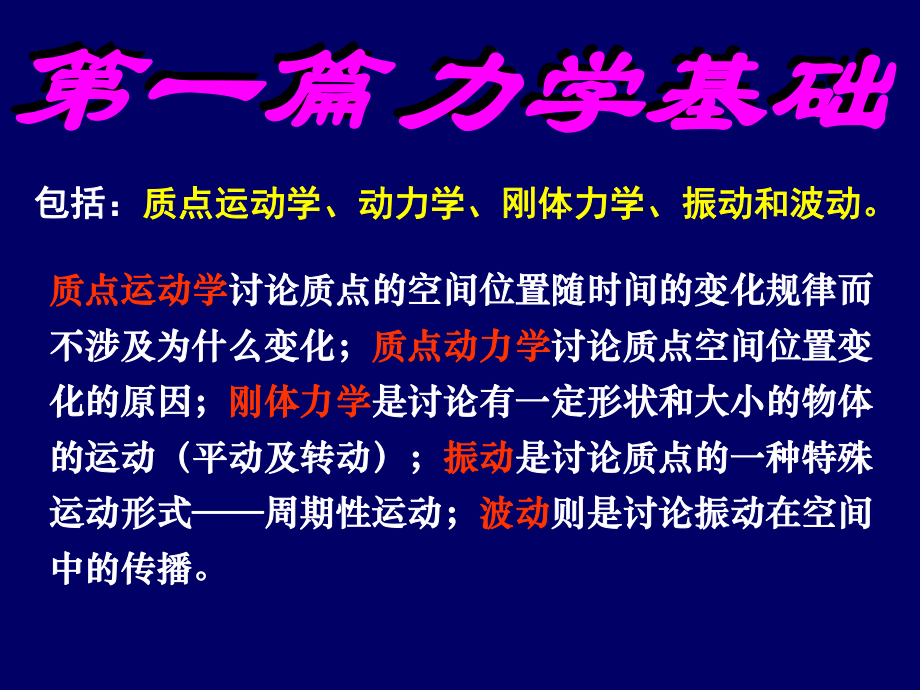 第一篇 力学基础

包括：质点运动学、动力学、刚体力学、振动和波动。

质点运动学讨论质点的空间位置随时间的变化规律而不涉及为什么变化；质点动力学讨论质点空间位置变化的原因；刚体力学是讨论有一定形状和大小的物体的运动（平动及转动）；振动是讨论质点的一种特殊运动形式——周期性运动；波动则是讨论振动在空间中的传播。